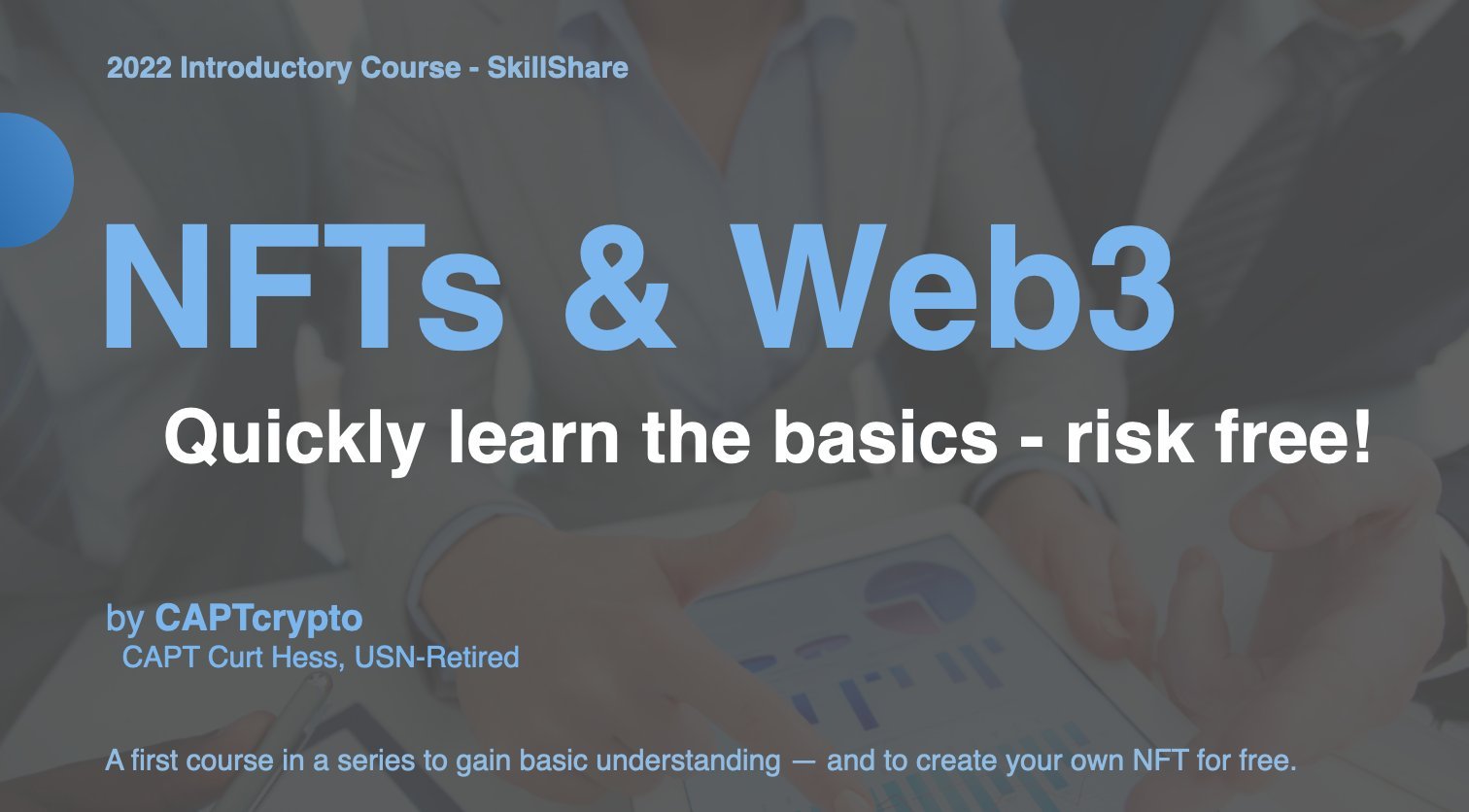 2022 Introductory Course - SkillShare

NFTs & Web3

Quickly learn the basics - risk free!

by CAPTcrypto
CAPT Curt Hess, USN-Retired

A first course in a series to gain basic understanding — and to create your own NFT for free.